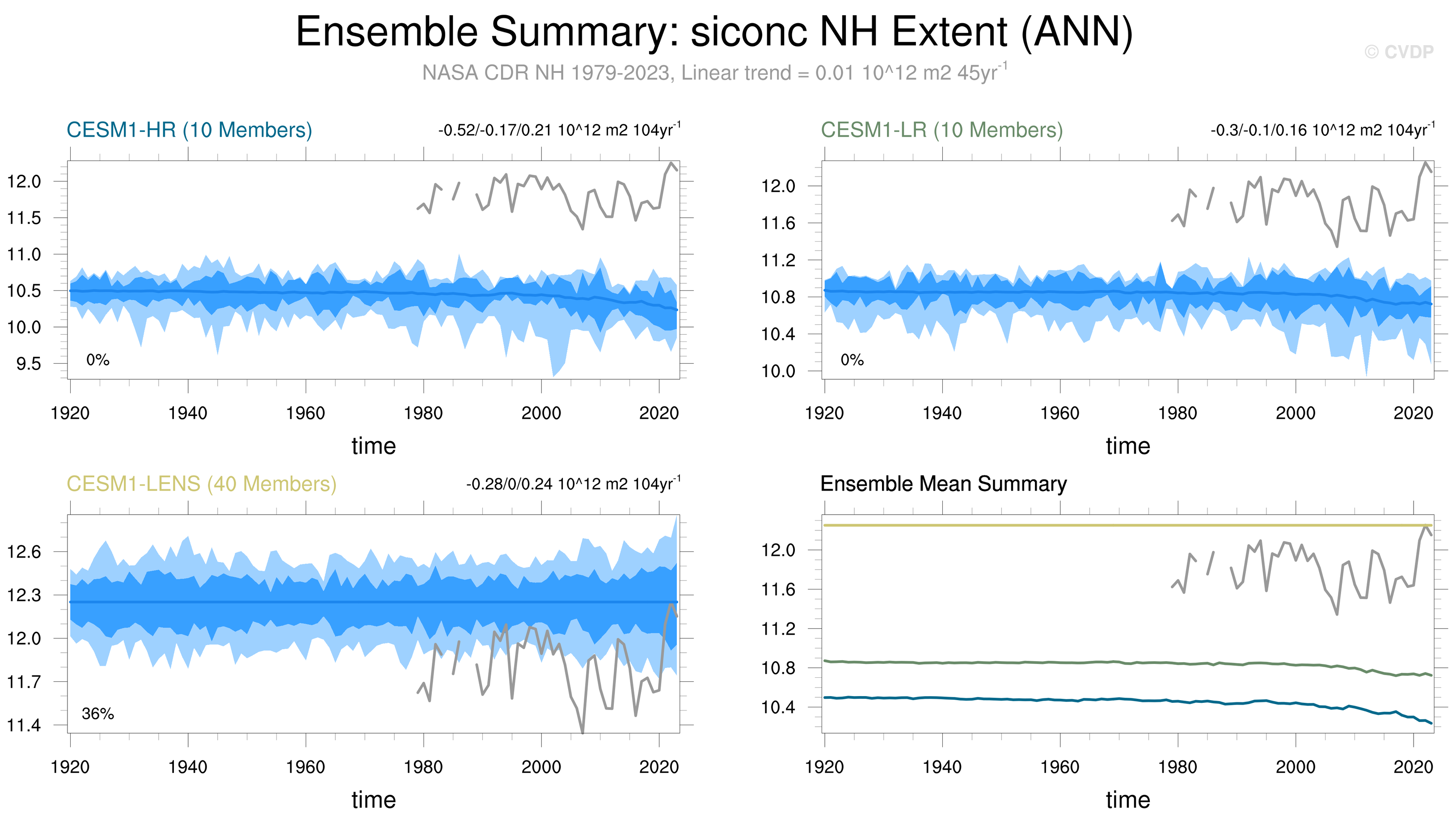 Ensemble Summary: siconc NH Extent (ANN)

© CVDP

NASA CDR NH 1979-2023, Linear trend = 0.01 10^12 m2 45yr$^{-1}$

CESM1-HR (10 Members)

-0.52/-0.17/0.21 10^12 m2 104yr$^{-1}$

12.0
11.5
11.0
10.5
10.0
9.5

0%

1920 1940 1960 1980 2000 2020

time

CESM1-LR (10 Members)

-0.3/-0.1/0.16 10^12 m2 104yr$^{-1}$

12.0
11.6
11.2
10.8
10.4
10.0

0%

1920 1940 1960 1980 2000 2020

time

CESM1-LENS (40 Members)

-0.28/0/0.24 10^12 m2 104yr$^{-1}$

12.6
12.3
12.0
11.7
11.4

36%

1920 1940 1960 1980 2000 2020

time

Ensemble Mean Summary

12.0
11.6
11.2
10.8
10.4

1920 1940 1960 1980 2000 2020

time